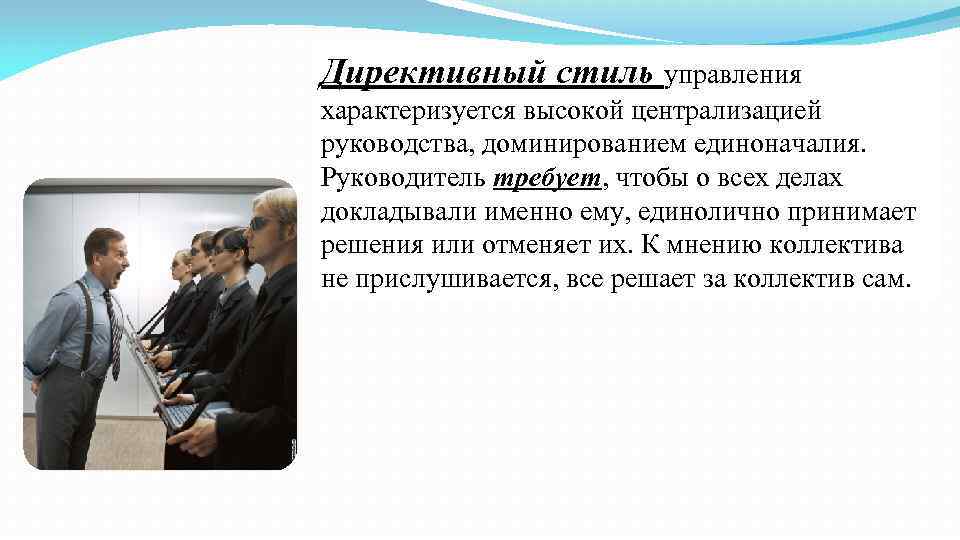 Директивный стиль управления характеризуется высокой централизацией руководства, доминированием единоначалия. Руководитель требует, чтобы о всех делах докладывали именно ему, единолично принимает решения или отменяет их. К мнению коллектива не прислушивается, все решает за коллектив сам.